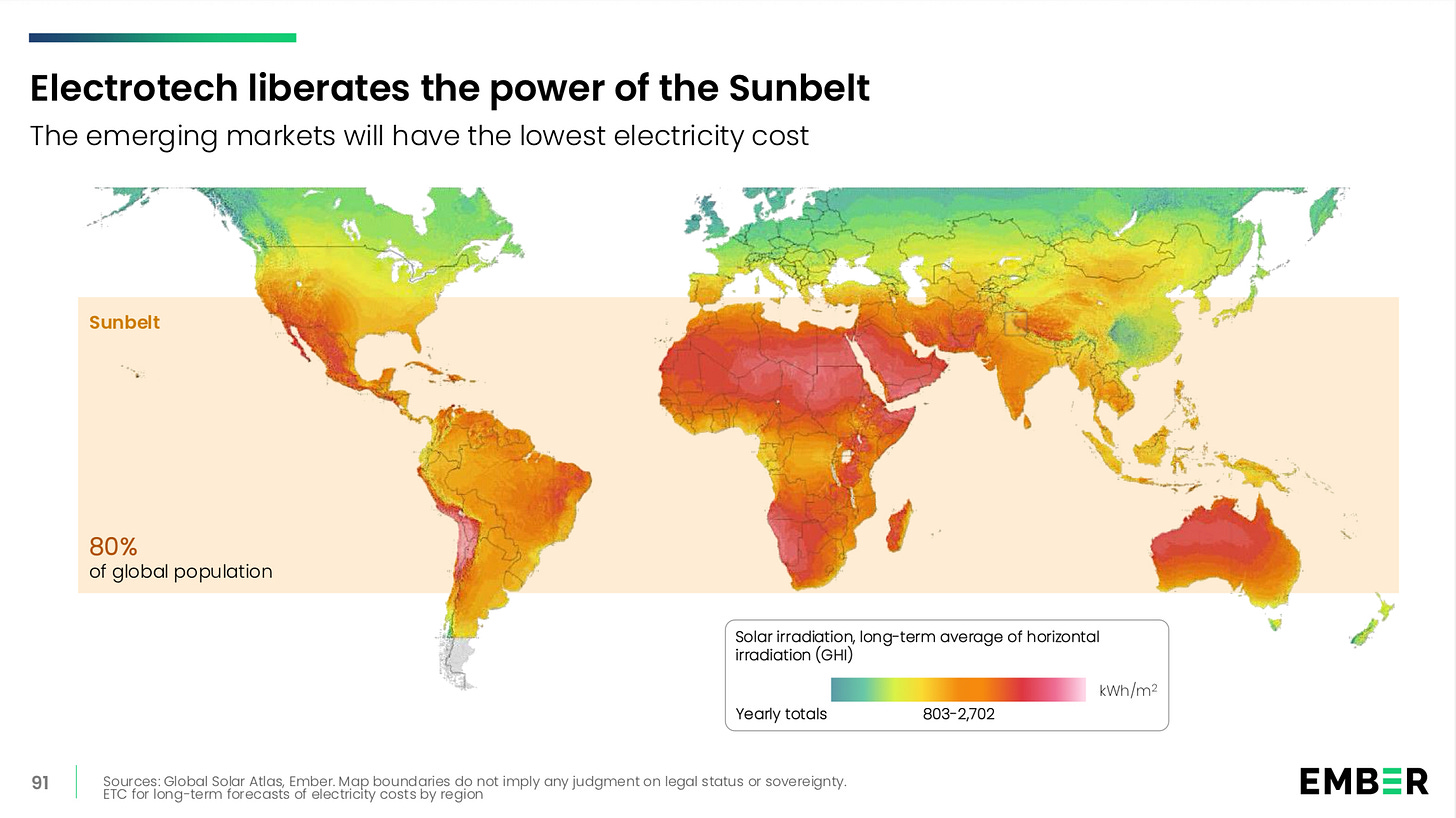 Electrotech liberates the power of the Sunbelt

The emerging markets will have the lowest electricity cost

Sunbelt

80%
of global population

Solar irradiation, long-term average of horizontal irradiation (GHI)

kWh/m$^2$

Yearly totals 803-2,702

91

Sources: Global Solar Atlas, Ember. Map boundaries do not imply any judgment on legal status or sovereignty.
ETC for long-term forecasts of electricity costs by region

EMBER